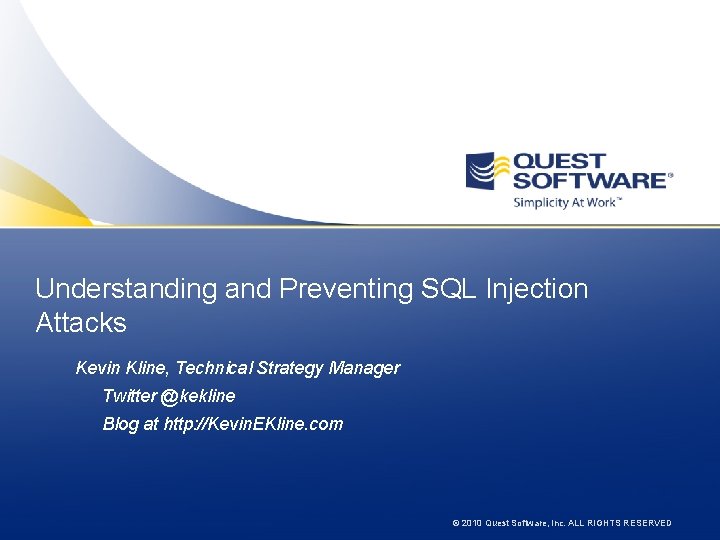 QUEST SOFTWARE®
Simplicity At Work™

Understanding and Preventing SQL Injection Attacks

Kevin Kline, Technical Strategy Manager
Twitter @kekline
Blog at http://KevinEKline.com

© 2010 Quest Software, Inc. ALL RIGHTS RESERVED